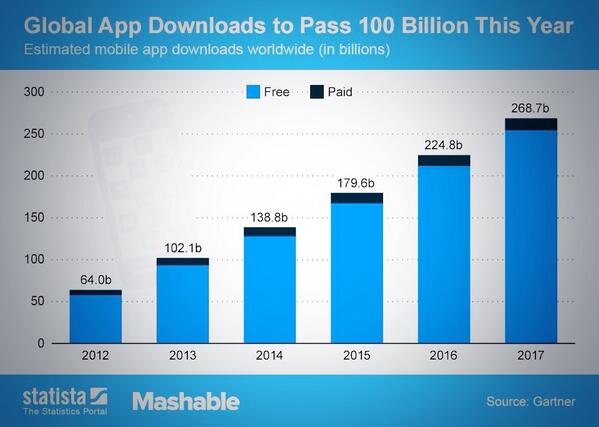 Global App Downloads to Pass 100 Billion This Year
Estimated mobile app downloads worldwide (in billions)

Free
Paid

300
250
200
150
100
50
0

64.0b
102.1b
138.8b
179.6b
224.8b
268.7b

2012
2013
2014
2015
2016
2017

statista
The Statistics Portal
Mashable
Source: Gartner